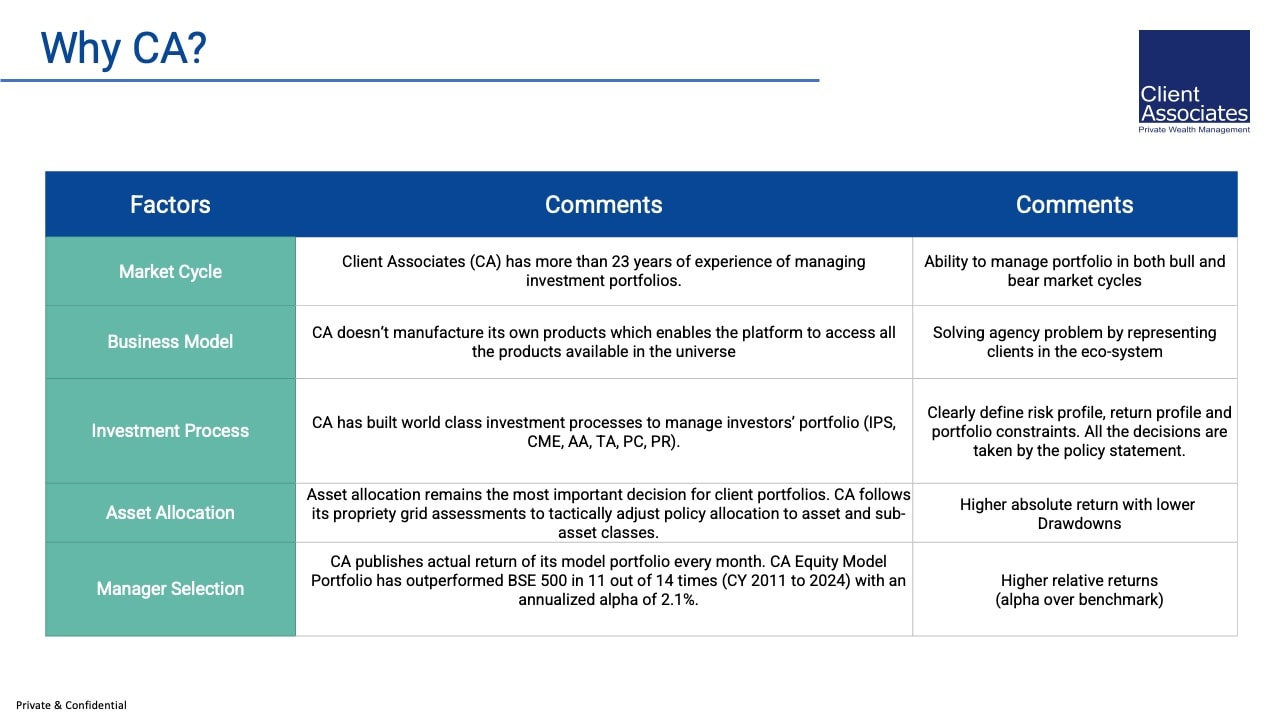 Why CA?

Client Associates
Private Wealth Management

| Factors | Comments | Comments |
|---|---|---|
| Market Cycle | Client Associates (CA) has more than 23 years of experience of managing investment portfolios. | Ability to manage portfolio in both bull and bear market cycles |
| Business Model | CA doesn't manufacture its own products which enables the platform to access all the products available in the universe | Solving agency problem by representing clients in the eco-system |
| Investment Process | CA has built world class investment processes to manage investors' portfolio (IPS, CME, AA, TA, PC, PR). | Clearly define risk profile, return profile and portfolio constraints. All the decisions are taken by the policy statement. |
| Asset Allocation | Asset allocation remains the most important decision for client portfolios. CA follows its propriety grid assessments to tactically adjust policy allocation to asset and sub-asset classes. | Higher absolute return with lower Drawdowns |
| Manager Selection | CA publishes actual return of its model portfolio every month. CA Equity Model Portfolio has outperformed BSE 500 in 11 out of 14 times (CY 2011 to 2024) with an annualized alpha of 2.1%. | Higher relative returns (alpha over benchmark) |

Private & Confidential